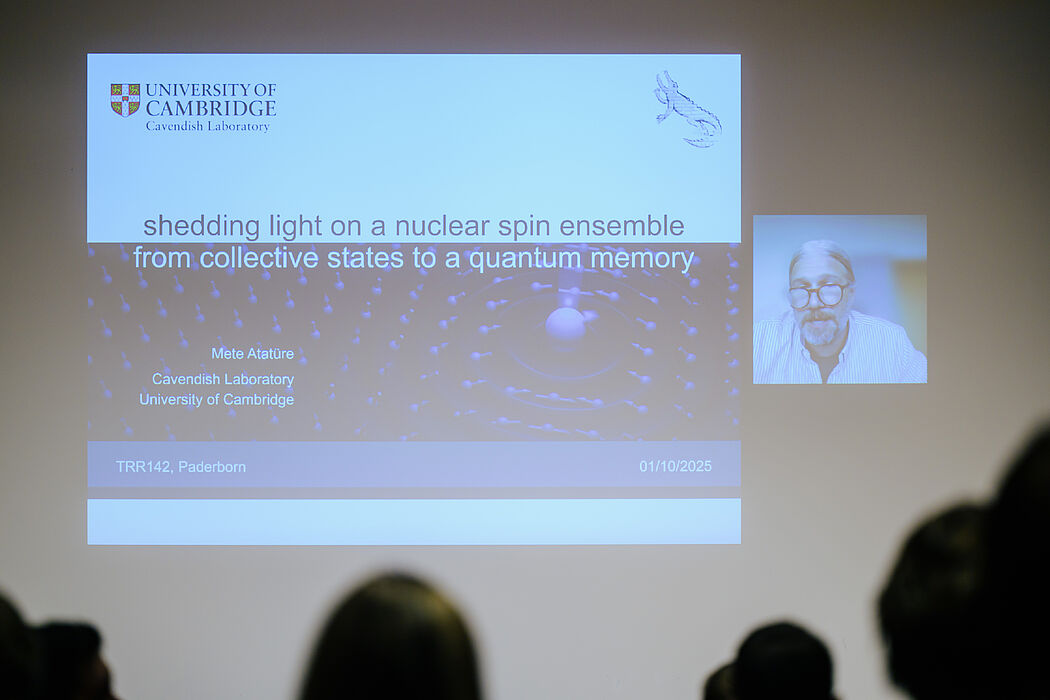 UNIVERSITY OF CAMBRIDGE
Cavendish Laboratory

shedding light on a nuclear spin ensemble
from collective states to a quantum memory

Mete Atatüre

Cavendish Laboratory
University of Cambridge

TRR142, Paderborn

01/10/2025